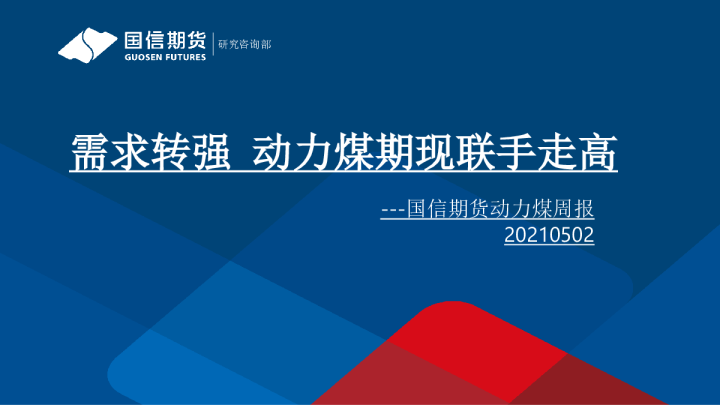 国信期货
GUOSEN FUTURES
研究咨询部

需求转强 动力煤期现联手走高

---国信期货动力煤周报
20210502